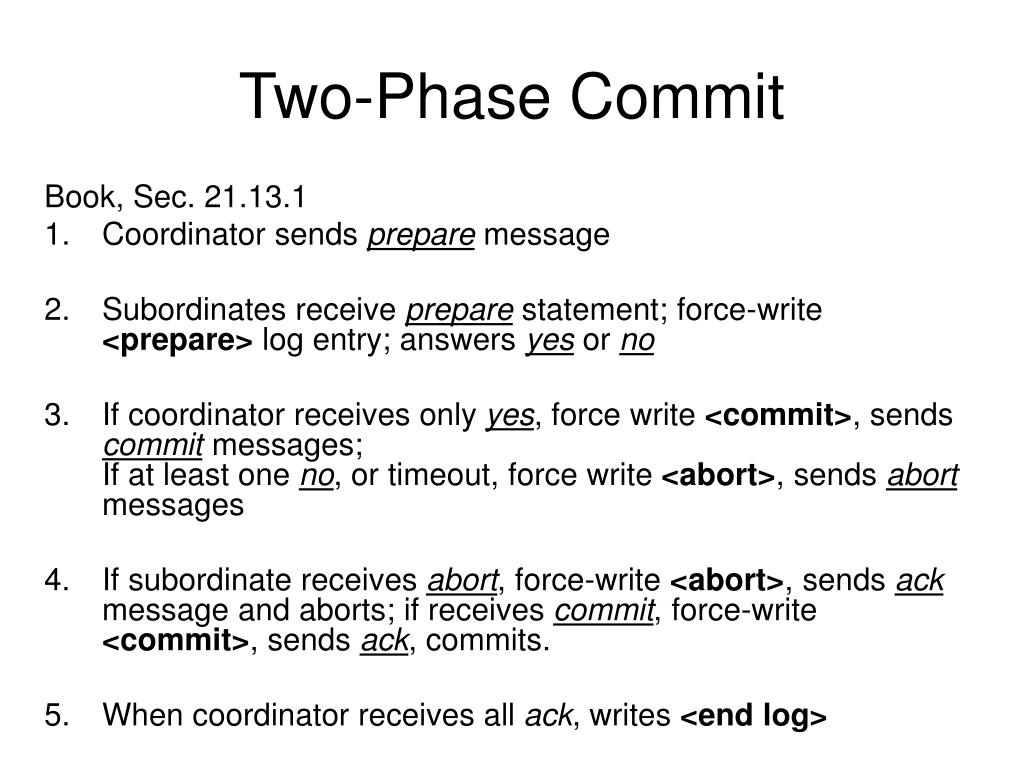 Two-Phase Commit

Book, Sec. 21.13.1

1. Coordinator sends prepare message

2. Subordinates receive prepare statement; force-write <prepare> log entry; answers yes or no

3. If coordinator receives only yes, force write <commit>, sends commit messages;
If at least one no, or timeout, force write <abort>, sends abort messages

4. If subordinate receives abort, force-write <abort>, sends ack message and aborts; if receives commit, force-write <commit>, sends ack, commits.

5. When coordinator receives all ack, writes <end log>